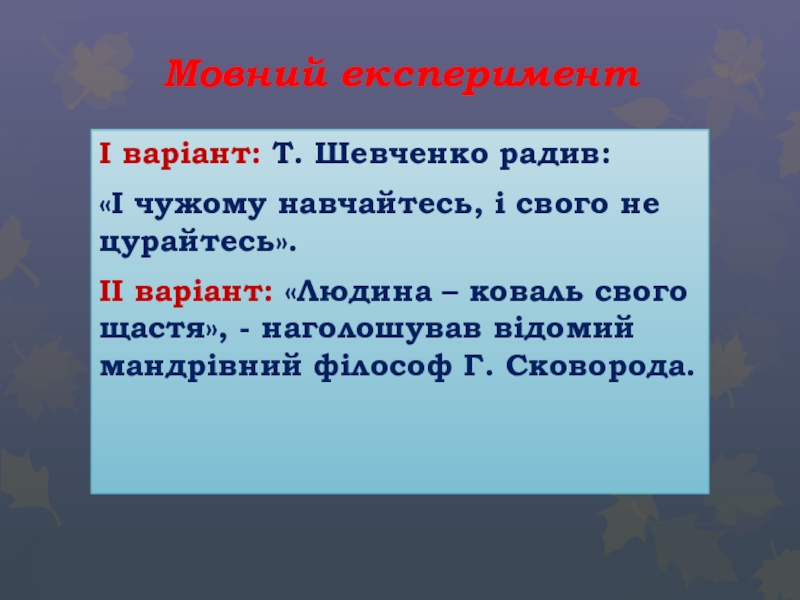 Мовний експеримент

І варіант: Т. Шевченко радив:

«І чужому навчайтесь, і свого не цурайтесь».

ІІ варіант: «Людина – коваль свого щастя», - наголошував відомий мандрівний філософ Г. Сковорода.